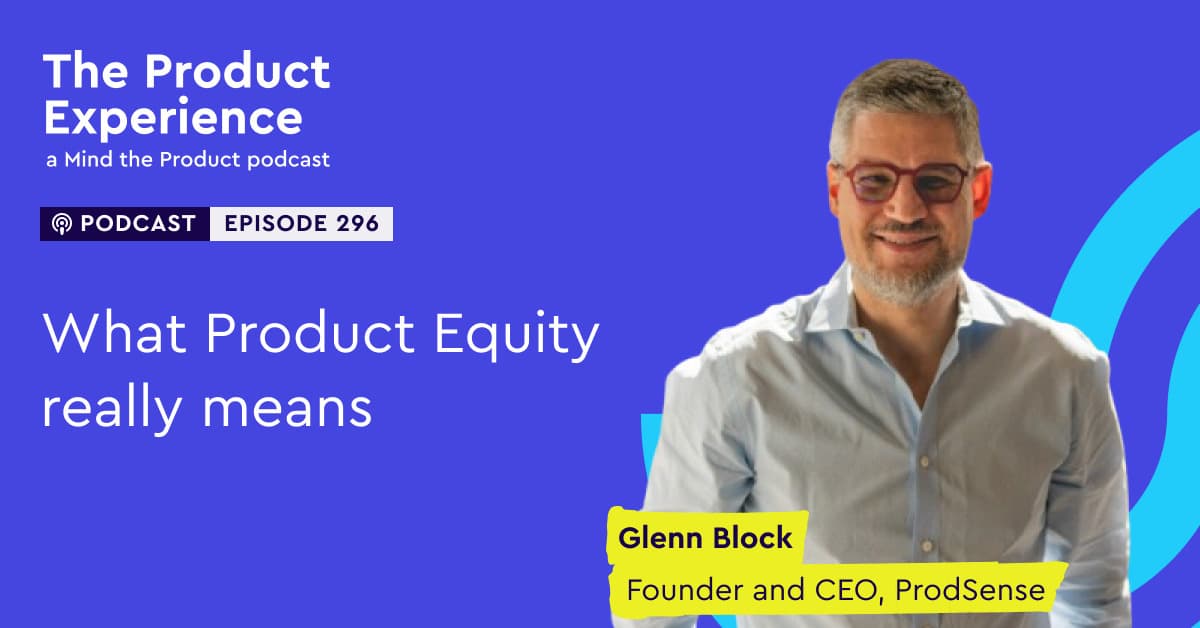 The Product Experience
a Mind the Product podcast

PODCAST EPISODE 296

What Product Equity really means

Glenn Block
Founder and CEO, ProdSense